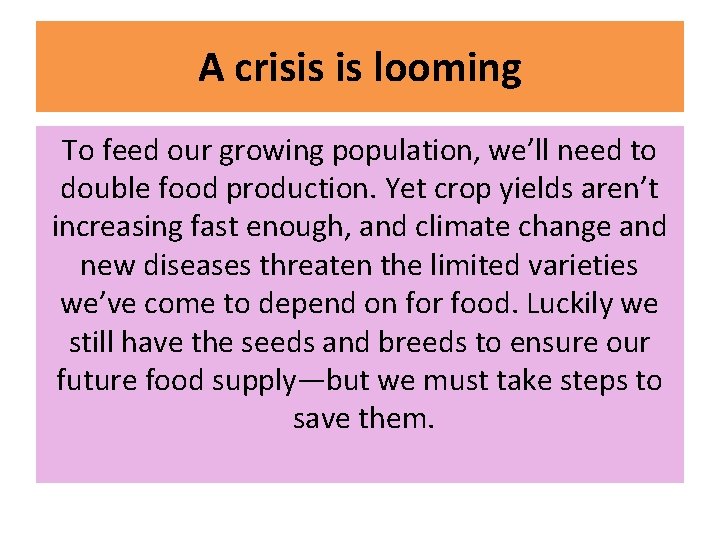 A crisis is looming

To feed our growing population, we’ll need to double food production. Yet crop yields aren’t increasing fast enough, and climate change and new diseases threaten the limited varieties we’ve come to depend on for food. Luckily we still have the seeds and breeds to ensure our future food supply—but we must take steps to save them.